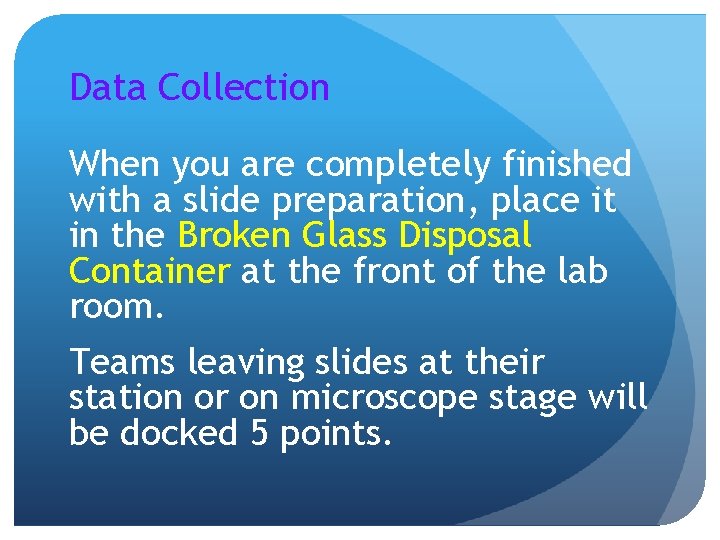 Data Collection

When you are completely finished with a slide preparation, place it in the Broken Glass Disposal Container at the front of the lab room.

Teams leaving slides at their station or on microscope stage will be docked 5 points.